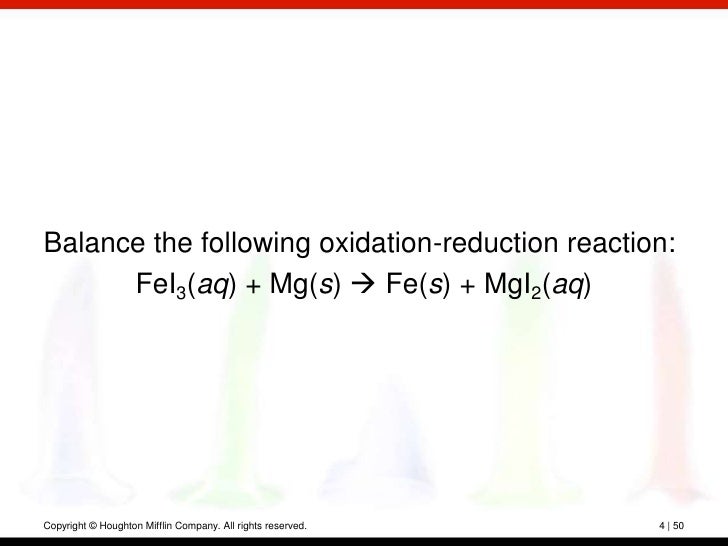 Balance the following oxidation-reduction reaction:

$FeI_3(aq) + Mg(s) \rightarrow Fe(s) + MgI_2(aq)$

Copyright © Houghton Mifflin Company. All rights reserved.

4 | 50